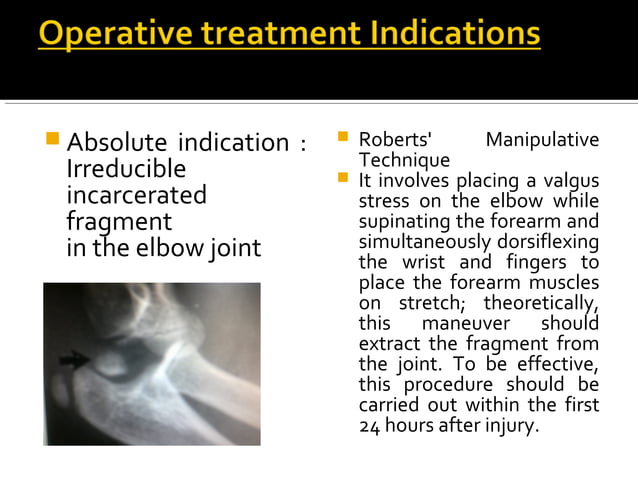 Operative treatment Indications

Absolute indication : Irreducible incarcerated fragment in the elbow joint

Roberts' Manipulative Technique

It involves placing a valgus stress on the elbow while supinating the forearm and simultaneously dorsiflexing the wrist and fingers to place the forearm muscles on stretch; theoretically, this maneuver should extract the fragment from the joint. To be effective, this procedure should be carried out within the first 24 hours after injury.